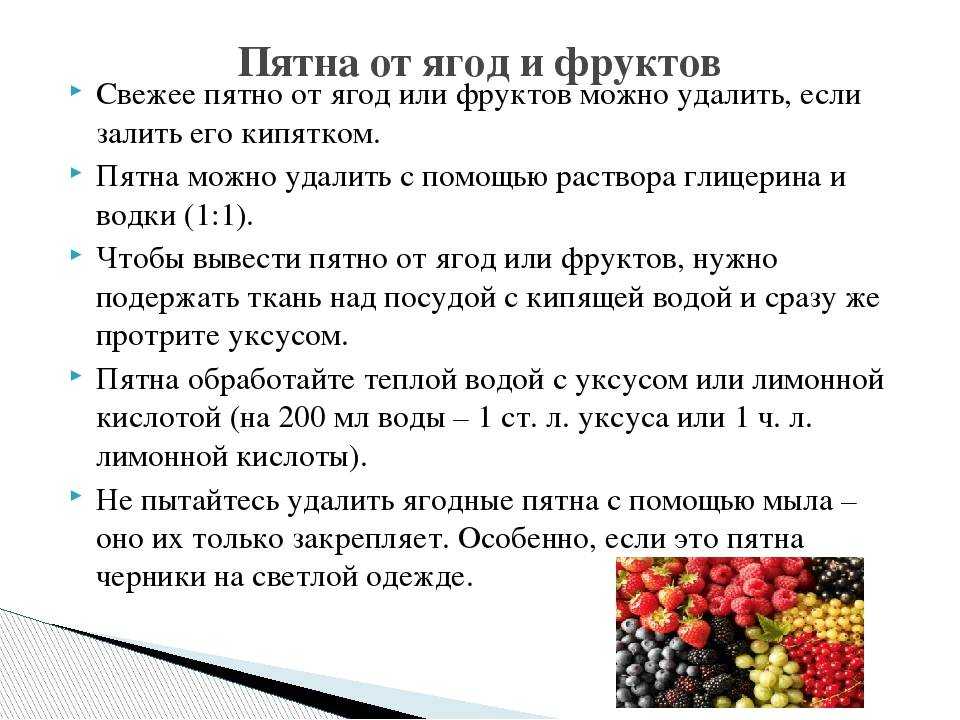 Пятна от ягод и фруктов

Свежее пятно от ягод или фруктов можно удалить, если залить его кипятком.

Пятна можно удалить с помощью раствора глицерина и водки (1:1).

Чтобы вывести пятно от ягод или фруктов, нужно подержать ткань над посудой с кипящей водой и сразу же протрите уксусом.

Пятна обработайте теплой водой с уксусом или лимонной кислотой (на 200 мл воды – 1 ст. л. уксуса или 1 ч. л. лимонной кислоты).

Не пытайтесь удалить ягодные пятна с помощью мыла – оно их только закрепляет. Особенно, если это пятна черники на светлой одежде.